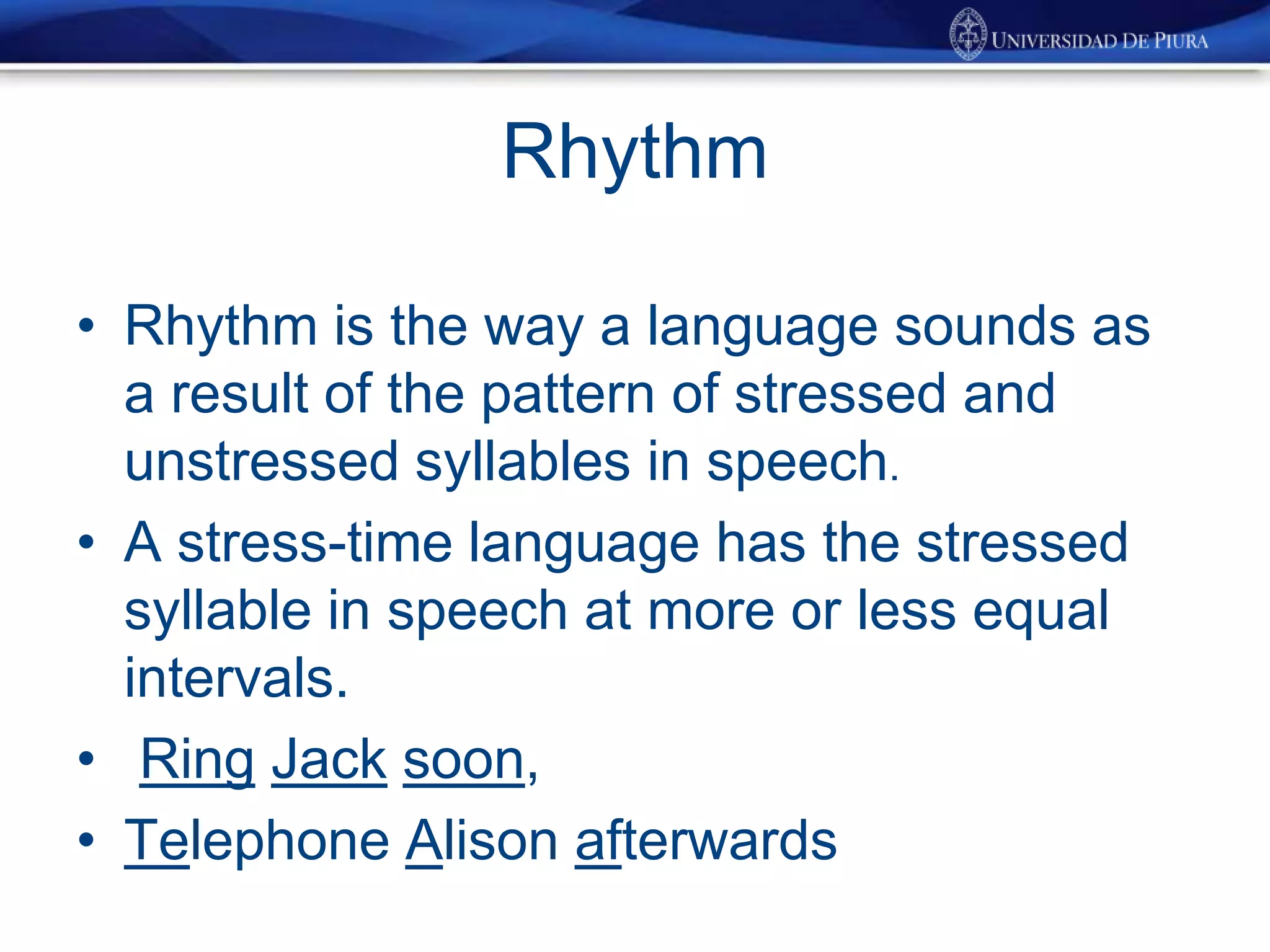 UNIVERSIDAD DE PIURA

Rhythm

• Rhythm is the way a language sounds as a result of the pattern of stressed and unstressed syllables in speech.

• A stress-time language has the stressed syllable in speech at more or less equal intervals.

• Ring Jack soon,

• Telephone Alison afterwards